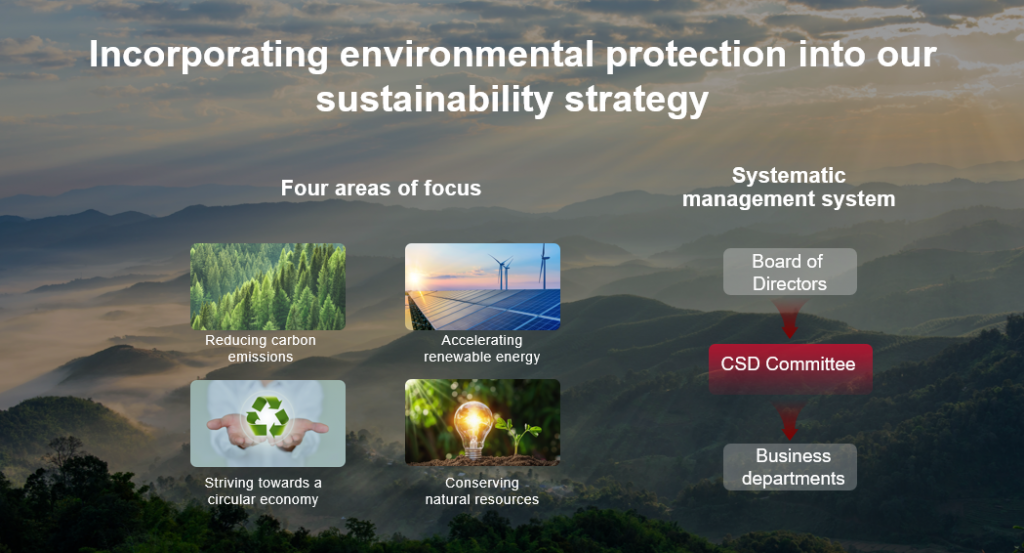 Incorporating environmental protection into our sustainability strategy

Four areas of focus

Reducing carbon emissions

Accelerating renewable energy

Striving towards a circular economy

Conserving natural resources

Systematic management system

Board of Directors

CSD Committee

Business departments